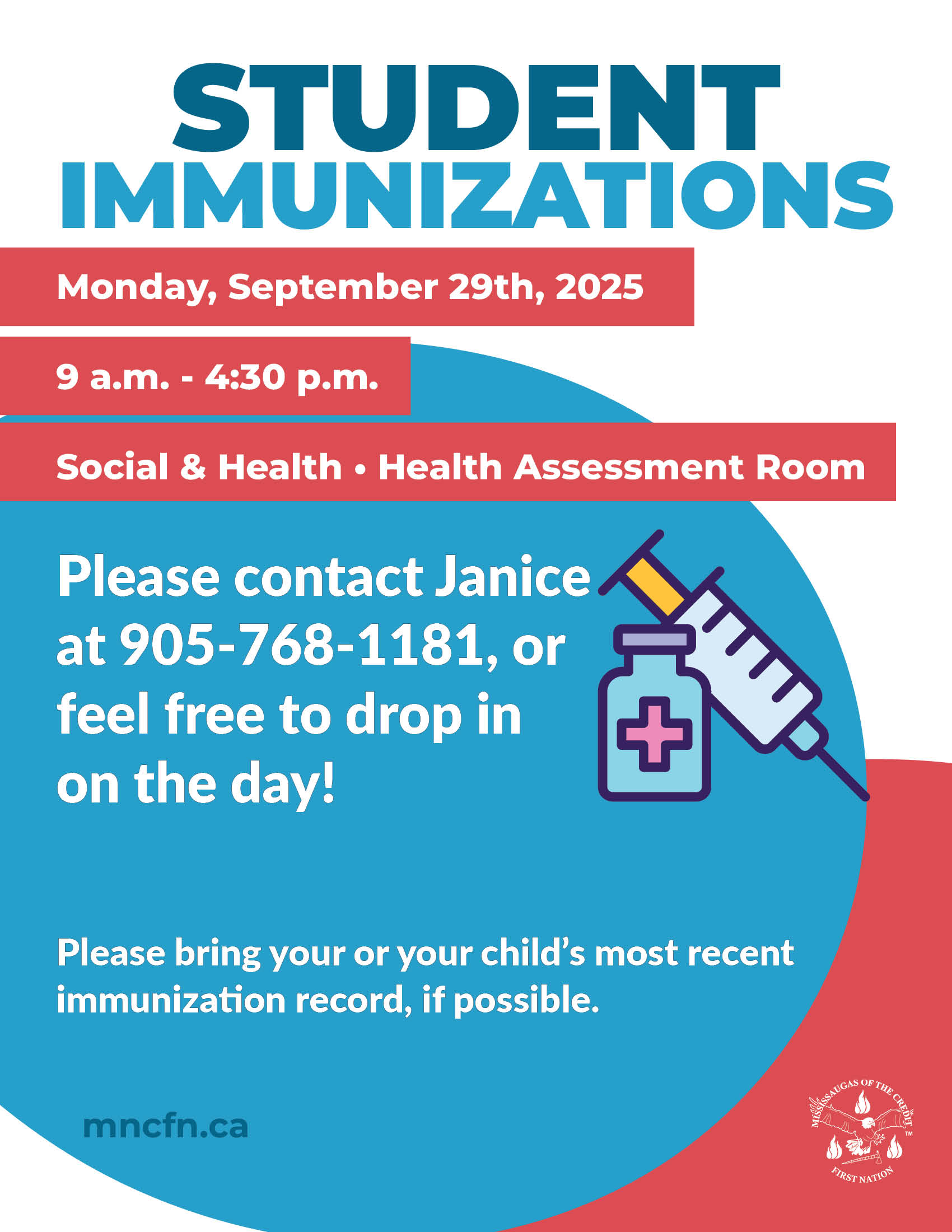 STUDENT IMMUNIZATIONS

Monday, September 29th, 2025

9 a.m. - 4:30 p.m.

Social & Health • Health Assessment Room

Please contact Janice at 905-768-1181, or feel free to drop in on the day!

Please bring your or your child's most recent immunization record, if possible.

mncfn.ca

MISSISSAUGAS OF THE CREDIT FIRST NATION ™